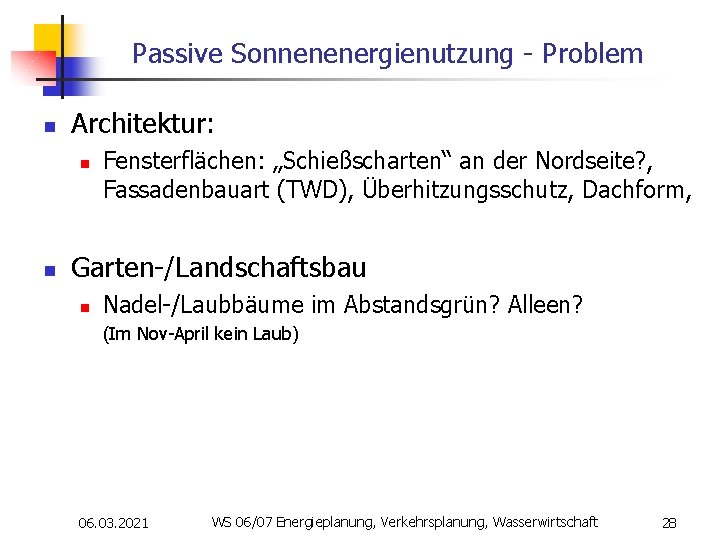 Passive Sonnenenergienutzung - Problem

Architektur:

Fensterflächen: „Schießscharten“ an der Nordseite?, Fassadenbauart (TWD), Überhitzungsschutz, Dachform,

Garten-/Landschaftsbau

Nadel-/Laubbäume im Abstandsgrün? Alleen?
(Im Nov-April kein Laub)

06.03.2021

WS 06/07 Energieplanung, Verkehrsplanung, Wasserwirtschaft

28